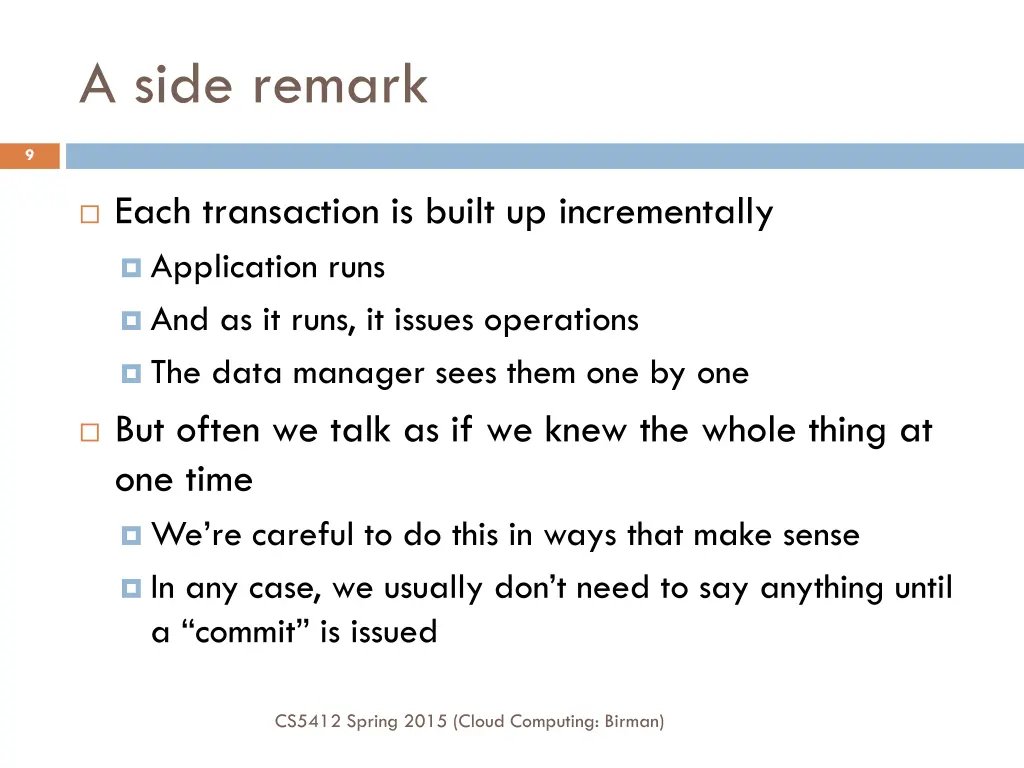 A side remark

9

Each transaction is built up incrementally

Application runs

And as it runs, it issues operations

The data manager sees them one by one

But often we talk as if we knew the whole thing at one time

We're careful to do this in ways that make sense

In any case, we usually don't need to say anything until a "commit" is issued

CS5412 Spring 2015 (Cloud Computing: Birman)